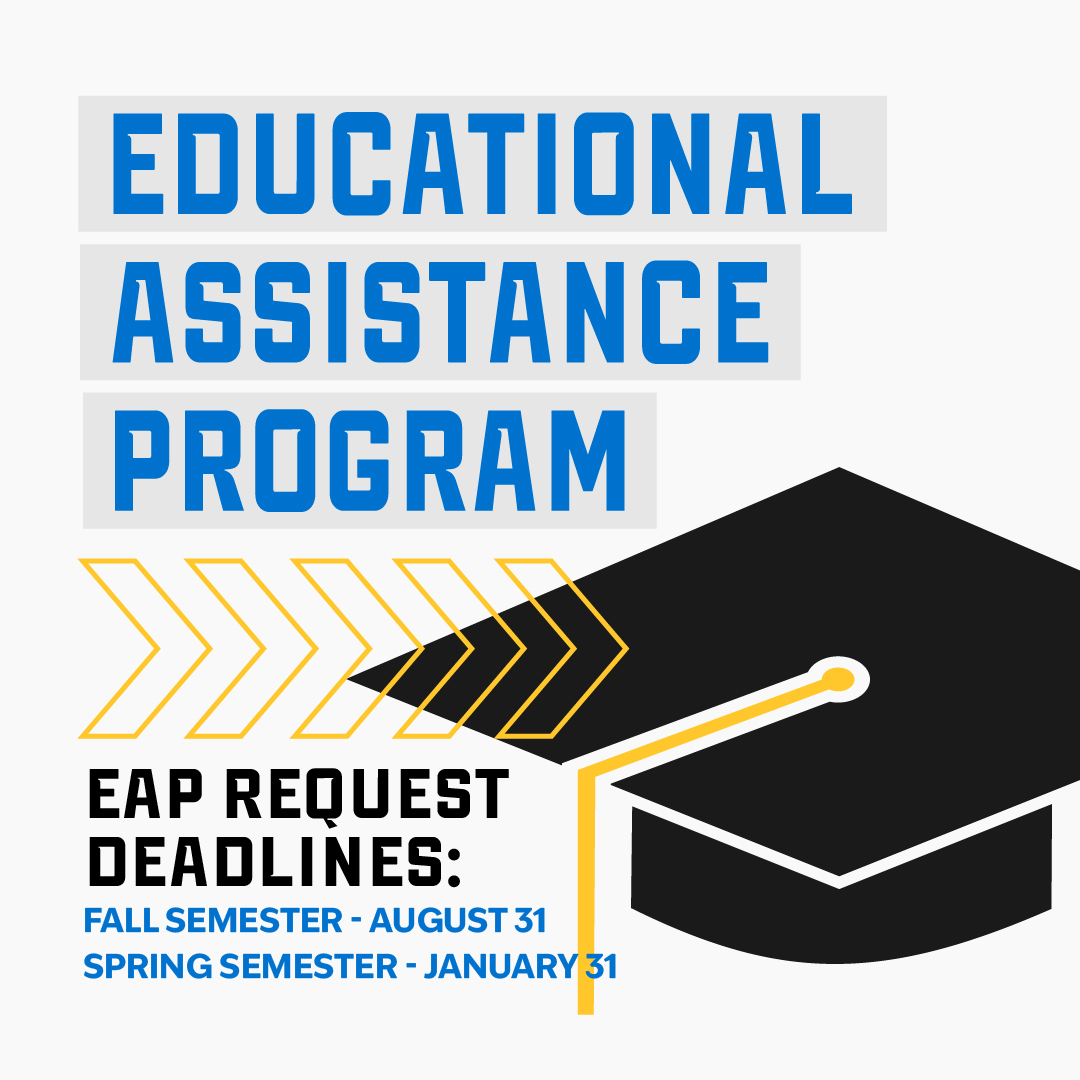 EDUCATIONAL ASSISTANCE PROGRAM

EAP REQUEST DEADLINES:

FALL SEMESTER - AUGUST 31
SPRING SEMESTER - JANUARY 31